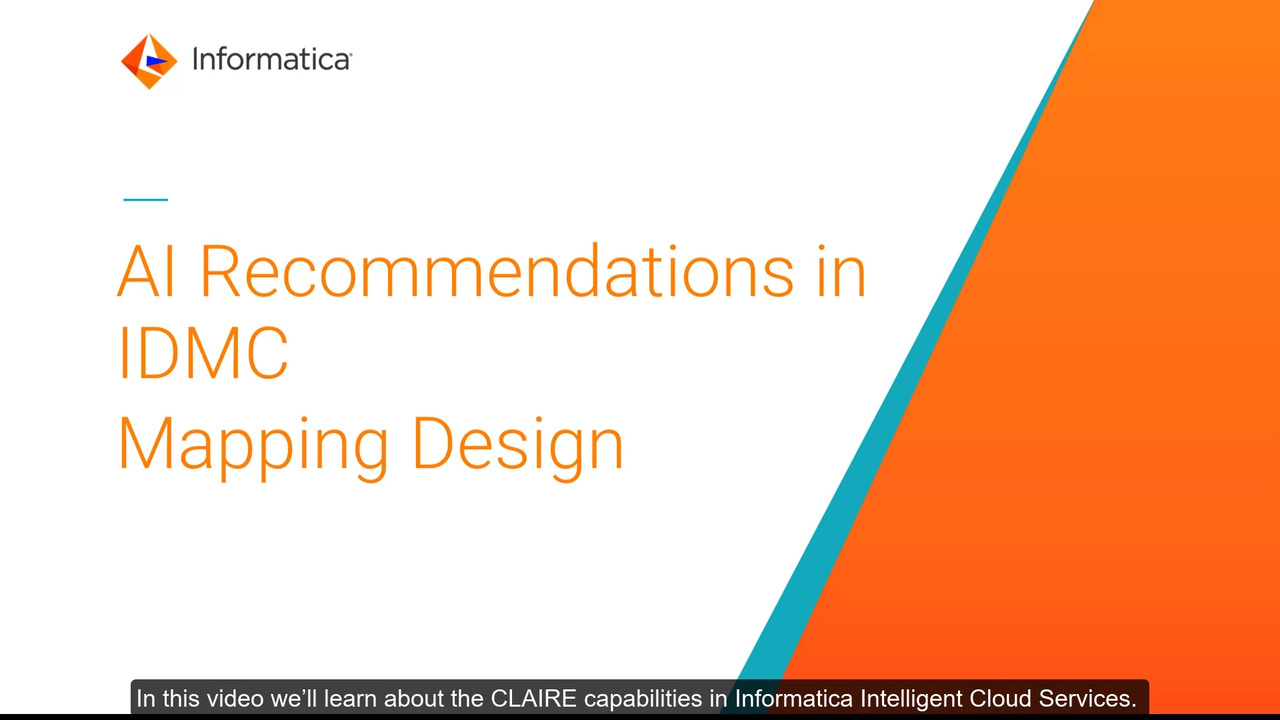 Informatica

AI Recommendations in IDMC
Mapping Design

In this video we'll learn about the CLAIRE capabilities in Informatica Intelligent Cloud Services.